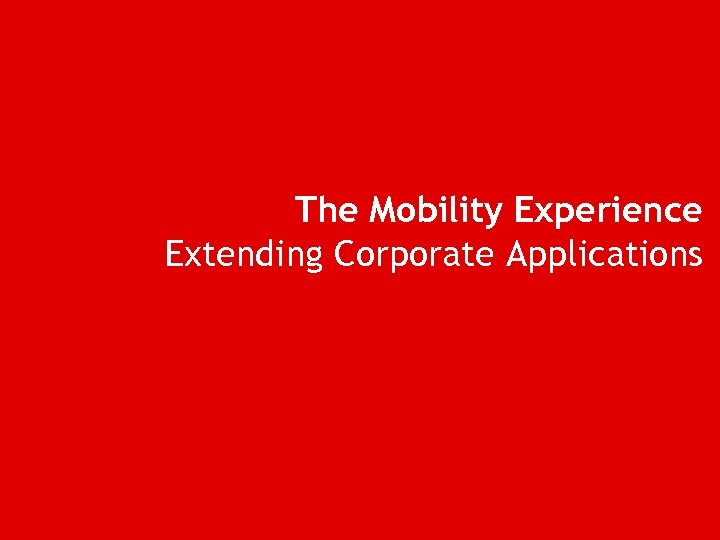 The Mobility Experience
Extending Corporate Applications